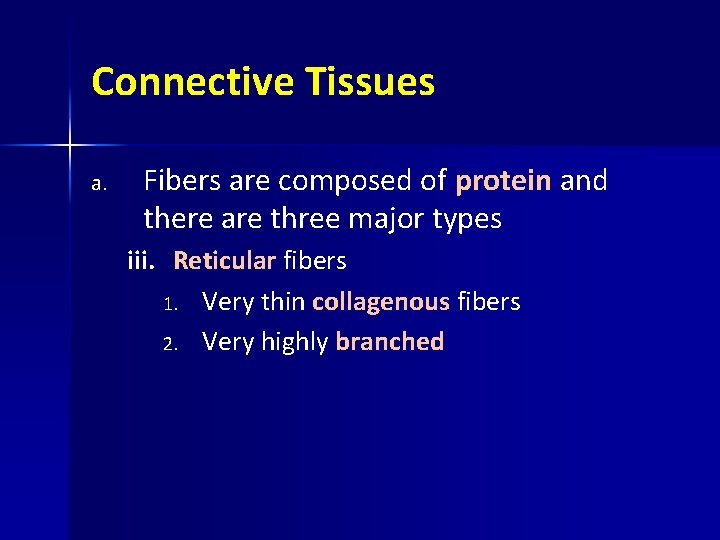 Connective Tissues

a. Fibers are composed of protein and there are three major types

iii. Reticular fibers

1. Very thin collagenous fibers

2. Very highly branched